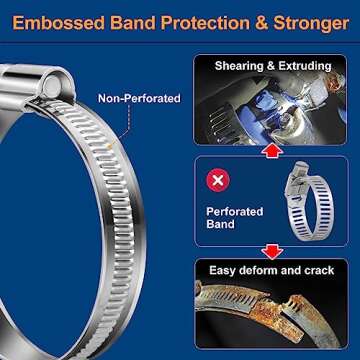 Embossed Band Protection & Stronger

Non-Perforated

Shearing & Extruding

Perforated Band

Easy deform and crack